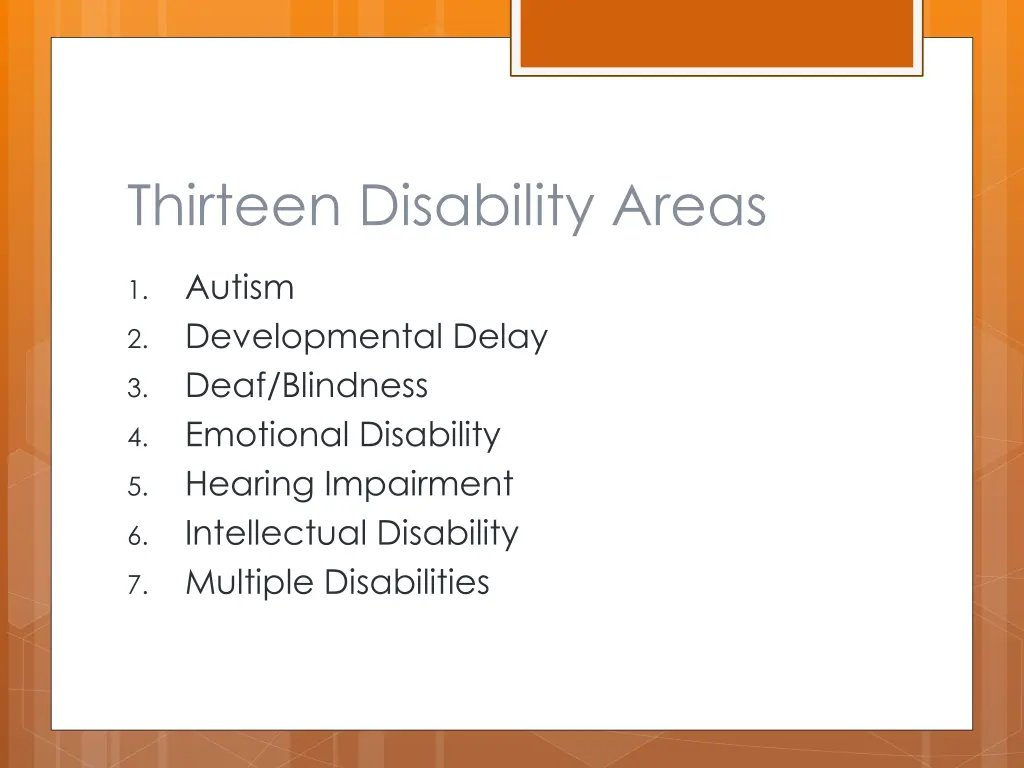 Thirteen Disability Areas

1. Autism
2. Developmental Delay
3. Deaf/Blindness
4. Emotional Disability
5. Hearing Impairment
6. Intellectual Disability
7. Multiple Disabilities